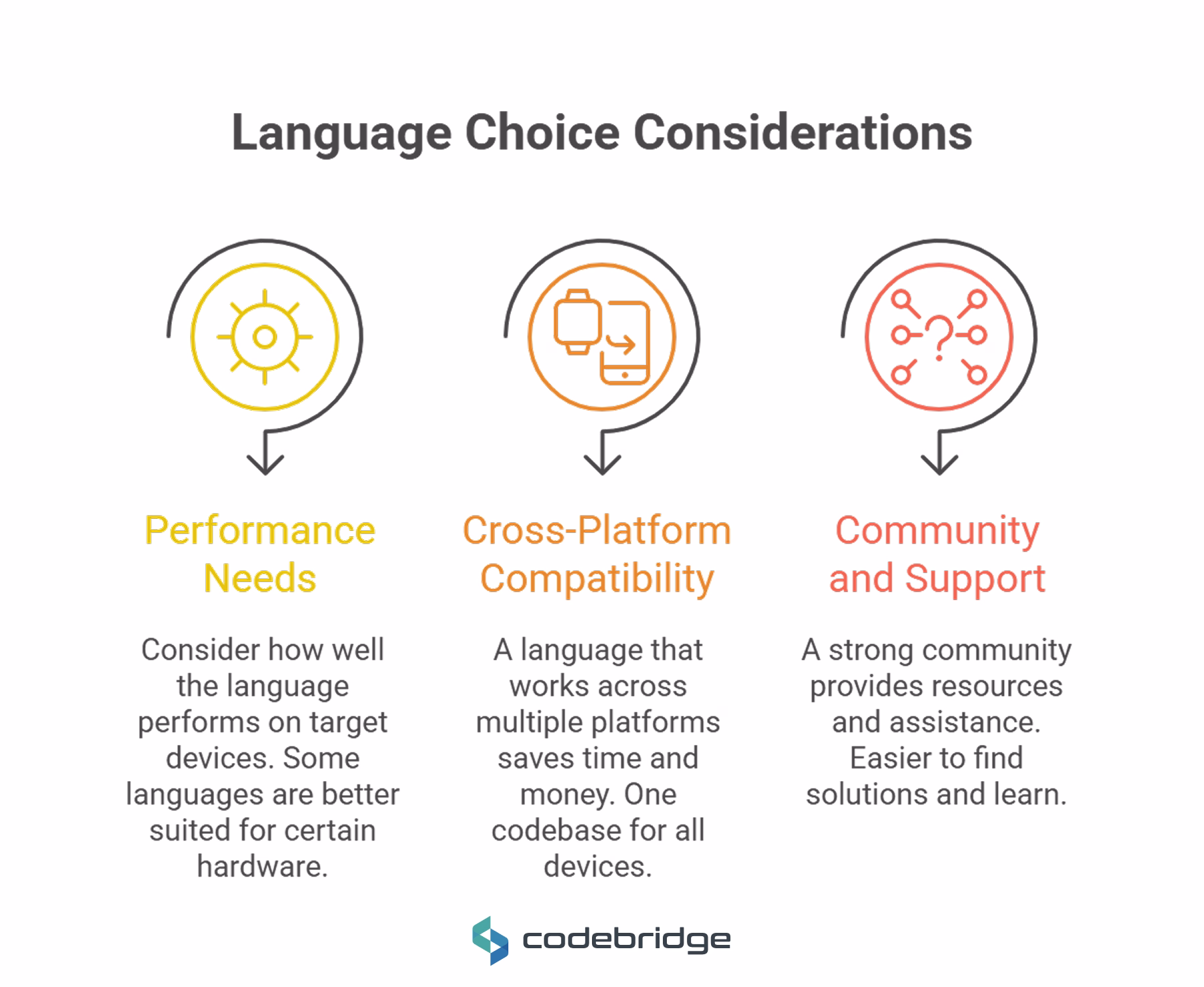 Language Choice Considerations

Performance Needs

Consider how well the language performs on target devices. Some languages are better suited for certain hardware.

Cross-Platform Compatibility

A language that works across multiple platforms saves time and money. One codebase for all devices.

Community and Support

A strong community provides resources and assistance. Easier to find solutions and learn.

codebridge